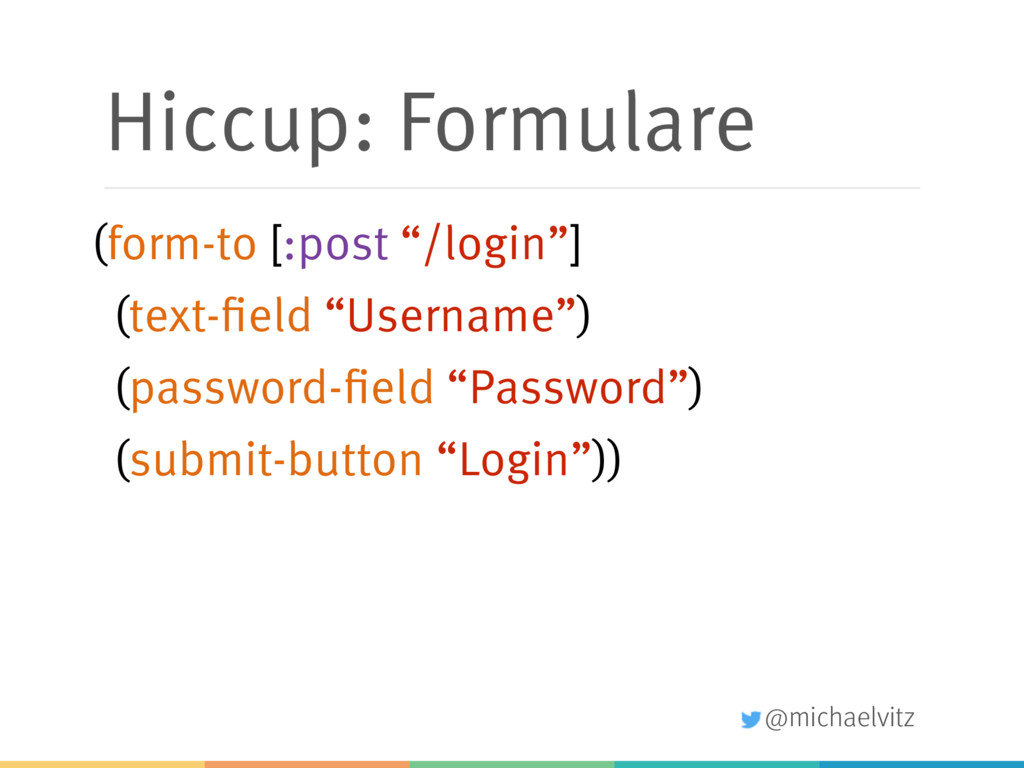 Hiccup: Formulare

(form-to [:post “/login”]
(text-field “Username”)
(password-field “Password”)
(submit-button “Login”))

@michaelvitz